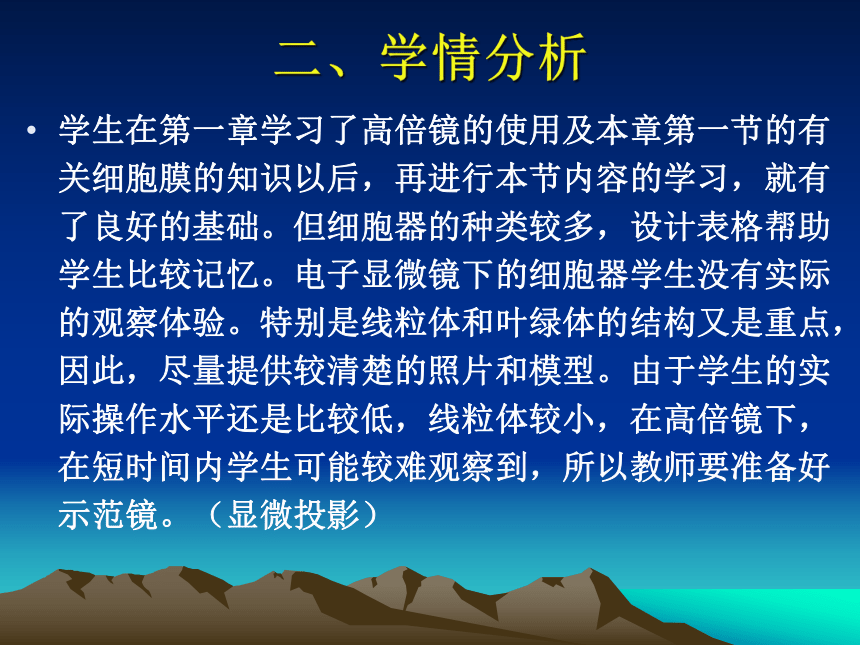 二、学情分析

• 学生在第一章学习了高倍镜的使用及本章第一节的有关细胞膜的知识以后，再进行本节内容的学习，就有了良好的基础。但细胞器的种类较多，设计表格帮助学生比较记忆。电子显微镜下的细胞器学生没有实际的观察体验。特别是线粒体和叶绿体的结构又是重点，因此，尽量提供较清楚的照片和模型。由于学生的实际操作水平还是比较低，线粒体较小，在高倍镜下，在短时间内学生可能较难观察到，所以教师要准备好示范镜。（显微投影）